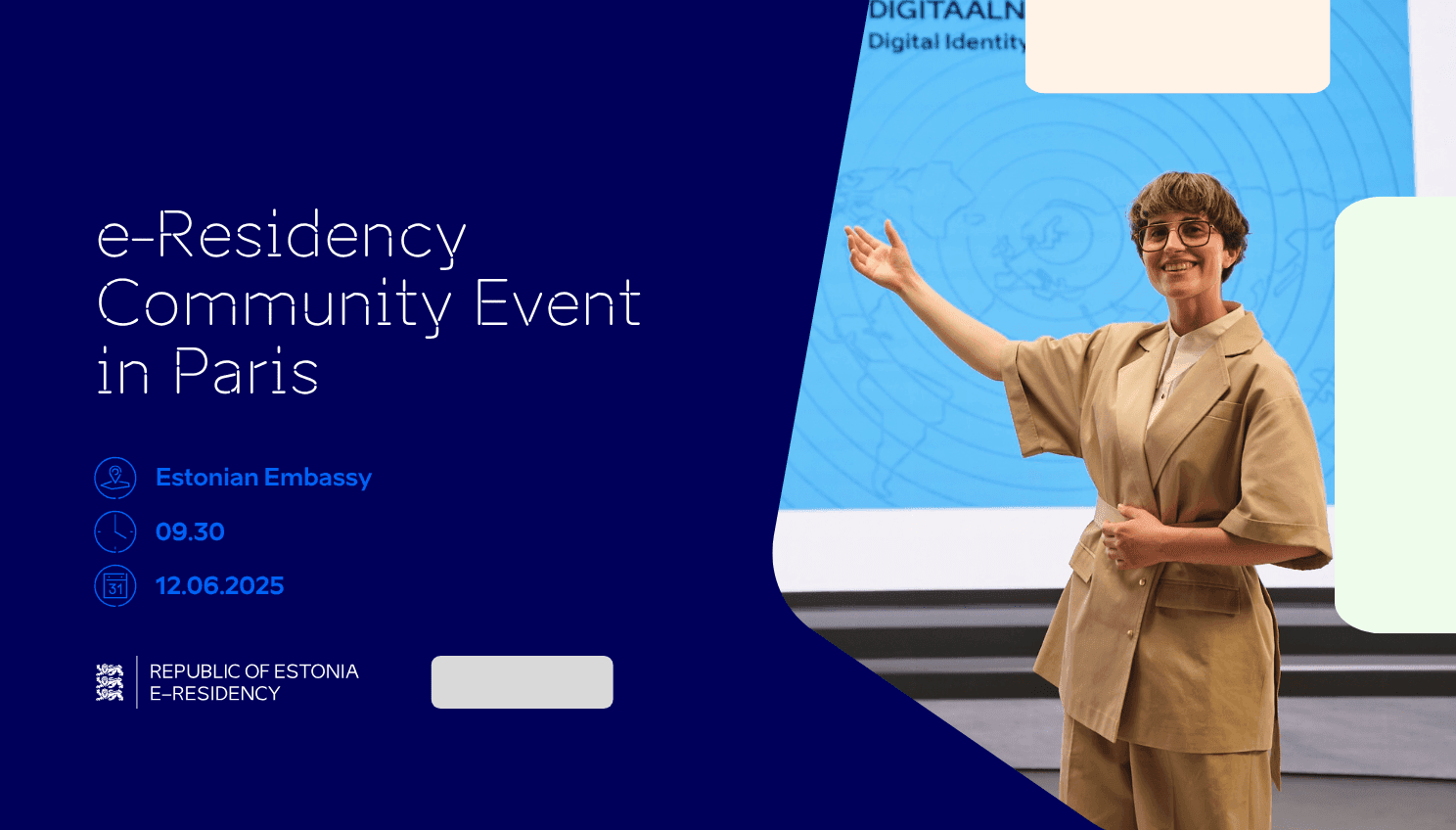 DIGITAALN
Digital Identity

e-Residency Community Event in Paris

Estonian Embassy

09.30

31

12.06.2025

REPUBLIC OF ESTONIA
E-RESIDENCY